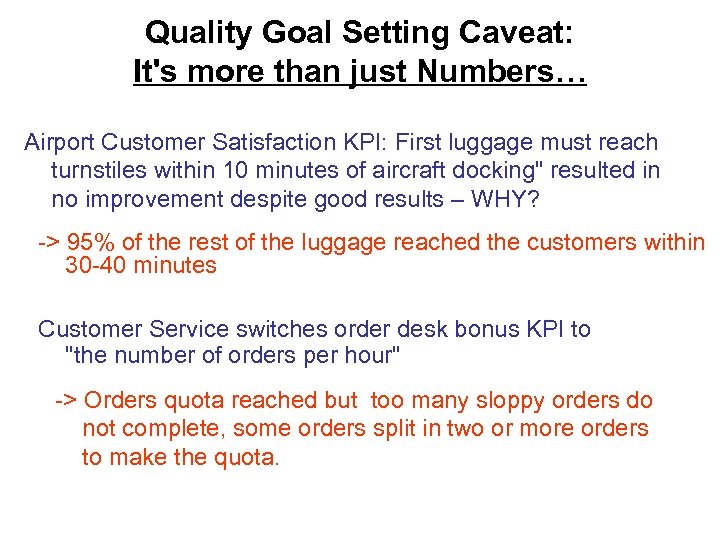 Quality Goal Setting Caveat:
It's more than just Numbers…

Airport Customer Satisfaction KPI: First luggage must reach turnstiles within 10 minutes of aircraft docking" resulted in no improvement despite good results – WHY?

-> 95% of the rest of the luggage reached the customers within 30-40 minutes

Customer Service switches order desk bonus KPI to "the number of orders per hour"

-> Orders quota reached but too many sloppy orders do not complete, some orders split in two or more orders to make the quota.